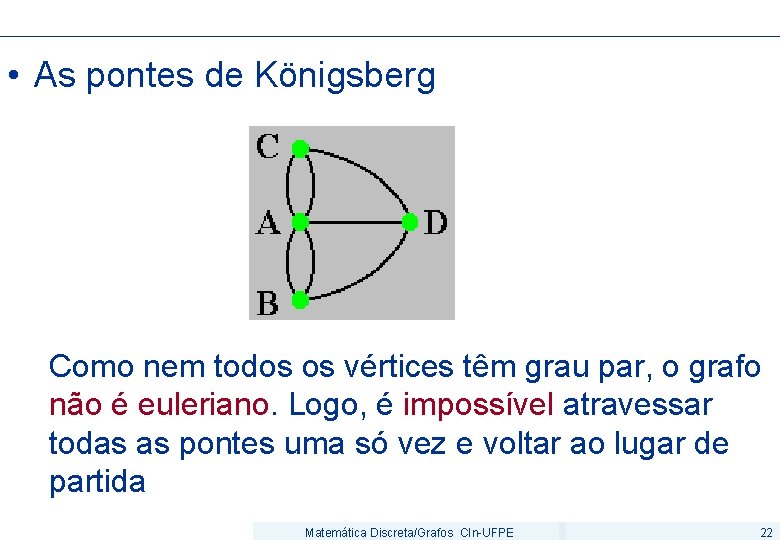 • As pontes de Königsberg

C
A
D
B

Como nem todos os vértices têm grau par, o grafo não é euleriano. Logo, é impossível atravessar todas as pontes uma só vez e voltar ao lugar de partida

Matemática Discreta/Grafos CIn-UFPE 22